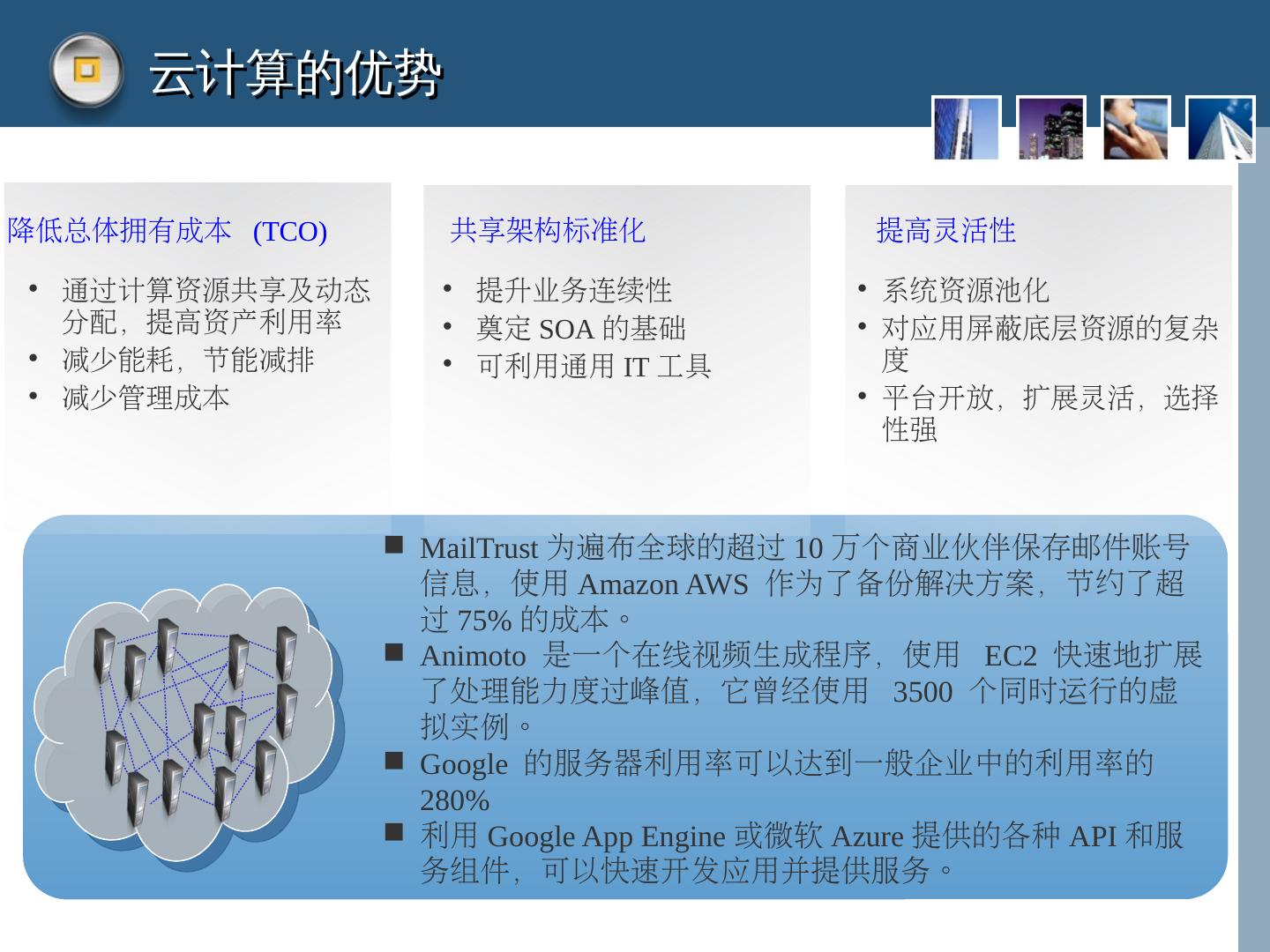 云计算的优势

降低总体拥有成本 (TCO)

• 通过计算资源共享及动态分配，提高资产利用率
• 减少能耗，节能减排
• 减少管理成本

共享架构标准化

• 提升业务连续性
• 奠定 SOA 的基础
• 可利用通用 IT 工具

提高灵活性

• 系统资源池化
• 对应用屏蔽底层资源的复杂度
• 平台开放，扩展灵活，选择性强

■ MailTrust 为遍布全球的超过 10 万个商业伙伴保存邮件账号信息，使用 Amazon AWS 作为了备份解决方案，节约了超过 75% 的成本。
■ Animoto 是一个在线视频生成程序，使用 EC2 快速地扩展了处理能力度过峰值，它曾经使用 3500 个同时运行的虚拟实例。
■ Google 的服务器利用率可以达到一般企业中的利用率的 280%
■ 利用 Google App Engine 或微软 Azure 提供的各种 API 和服务组件，可以快速开发应用并提供服务。